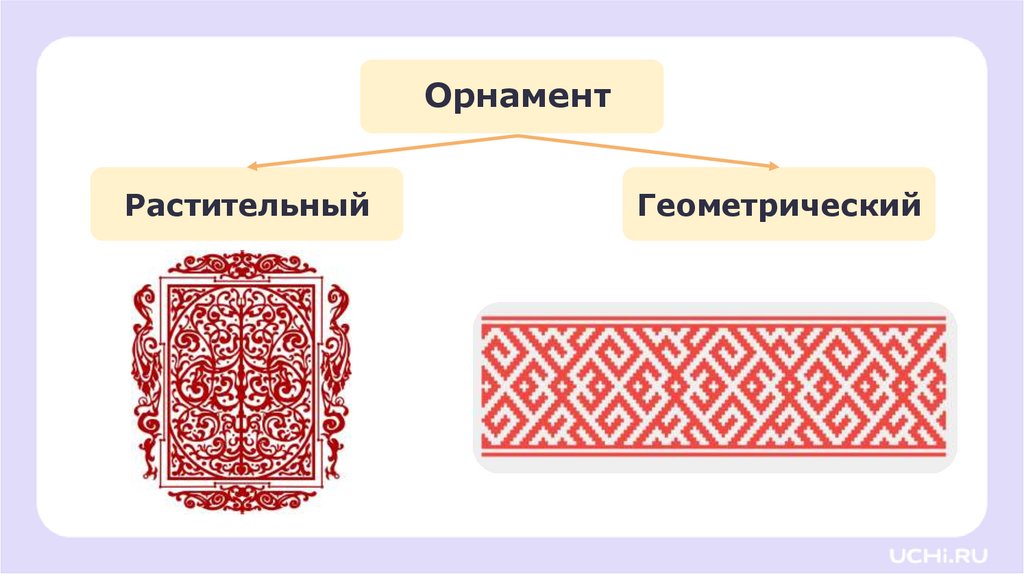 Орнамент

Растительный

Геометрический

UCHi.RU